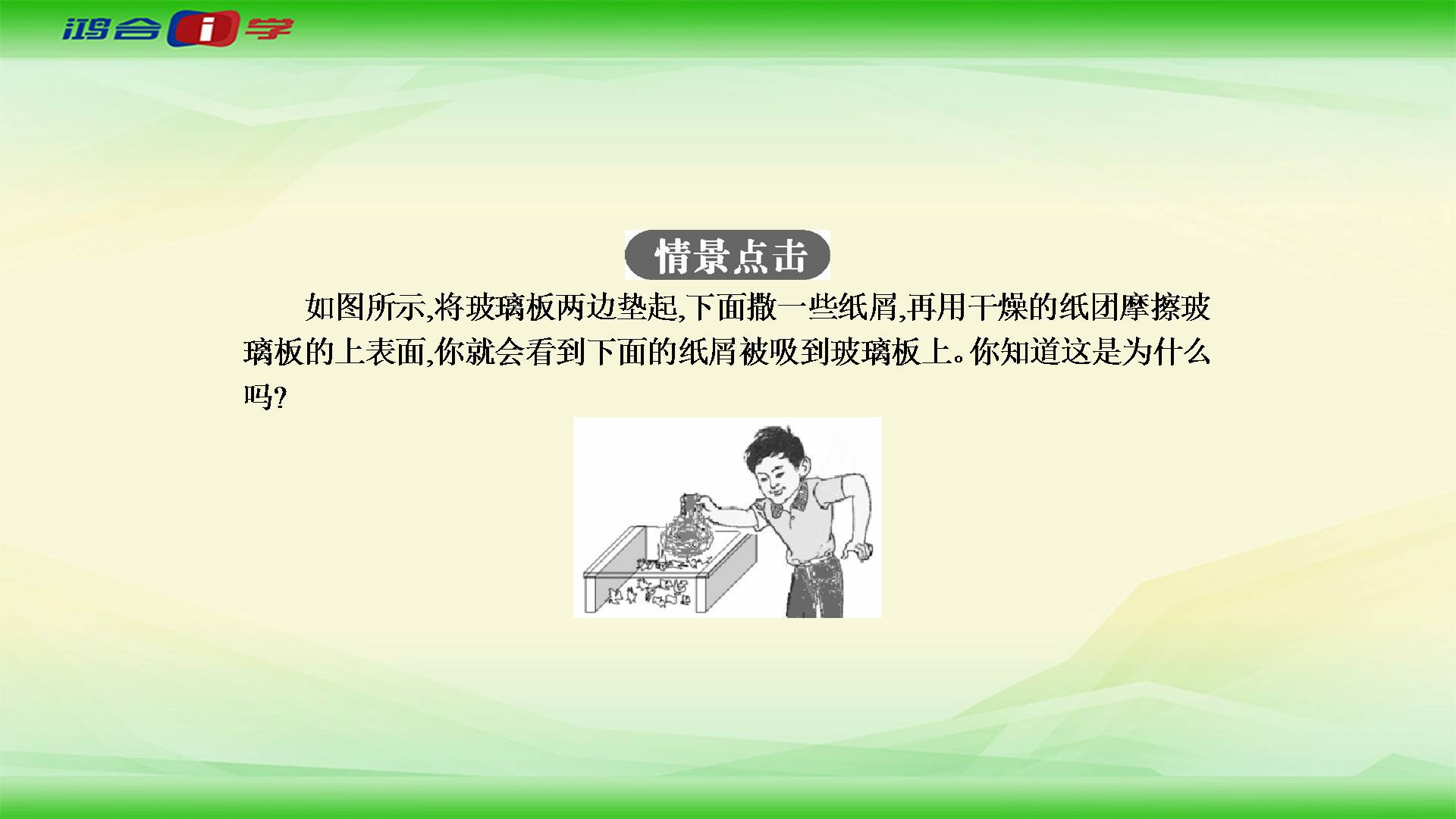 鸿合i学

情景点击

如图所示,将玻璃板两边垫起,下面撒一些纸屑,再用干燥的纸团摩擦玻璃板的上表面,你就会看到下面的纸屑被吸到玻璃板上。你知道这是为什么吗?